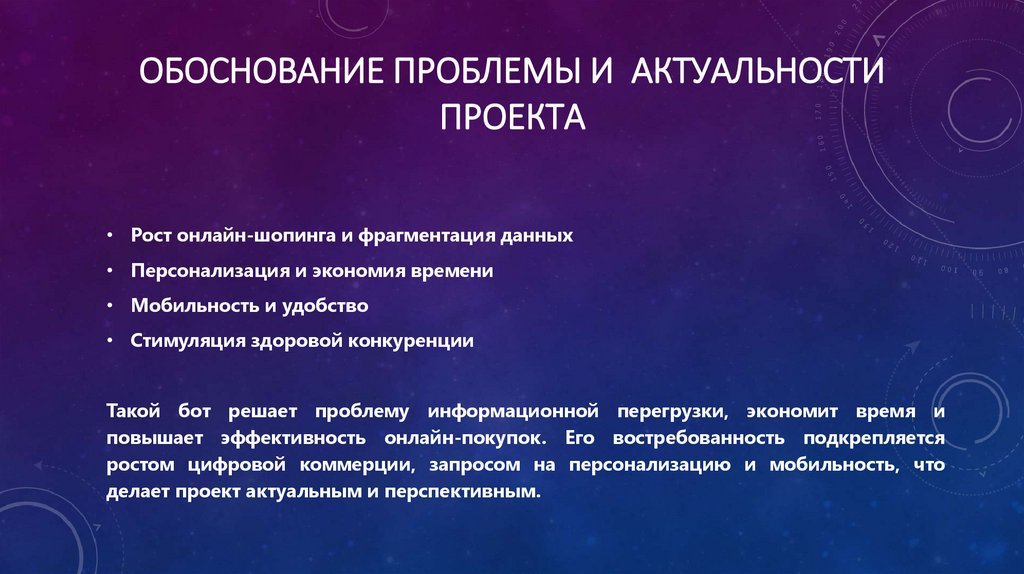 ОБОСНОВАНИЕ ПРОБЛЕМЫ И АКТУАЛЬНОСТИ ПРОЕКТА

• Рост онлайн-шопинга и фрагментация данных
• Персонализация и экономия времени
• Мобильность и удобство
• Стимуляция здоровой конкуренции

Такой бот решает проблему информационной перегрузки, экономит время и повышает эффективность онлайн-покупок. Его востребованность подкрепляется ростом цифровой коммерции, запросом на персонализацию и мобильность, что делает проект актуальным и перспективным.